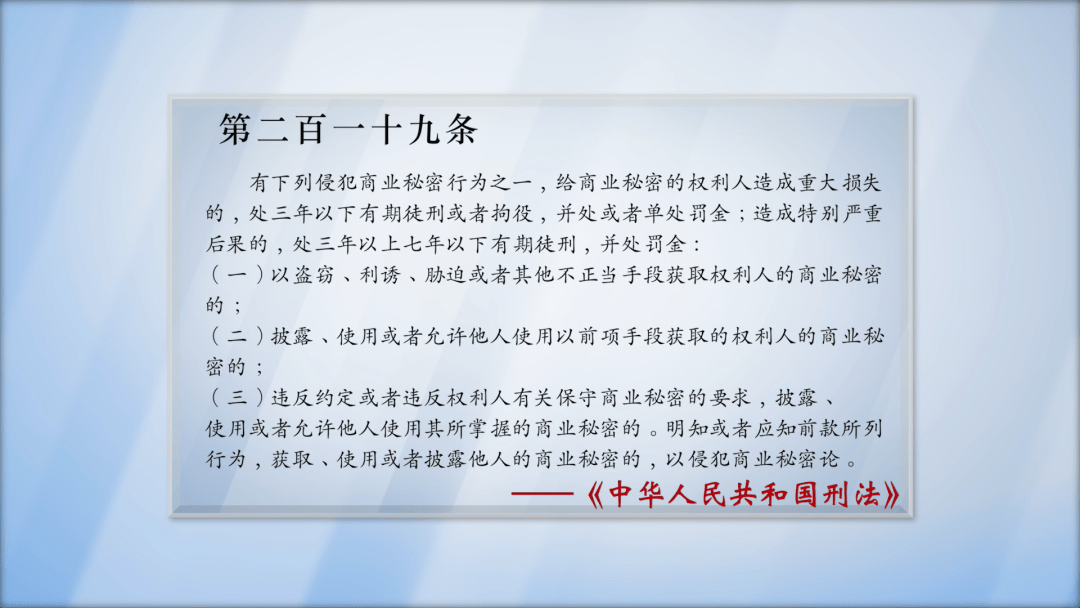 第二百一十九条

有下列侵犯商业秘密行为之一，给商业秘密的权利人造成重大损失的，处三年以下有期徒刑或者拘役，并处或者单处罚金；造成特别严重后果的，处三年以上七年以下有期徒刑，并处罚金：

（一）以盗窃、利诱、胁迫或者其他不正当手段获取权利人的商业秘密的；

（二）披露、使用或者允许他人使用以前项手段获取的权利人的商业秘密的；

（三）违反约定或者违反权利人有关保守商业秘密的要求，披露、使用或者允许他人使用其所掌握的商业秘密的。明知或者应知前款所列行为，获取、使用或者披露他人的商业秘密的，以侵犯商业秘密论。

——《中华人民共和国刑法》